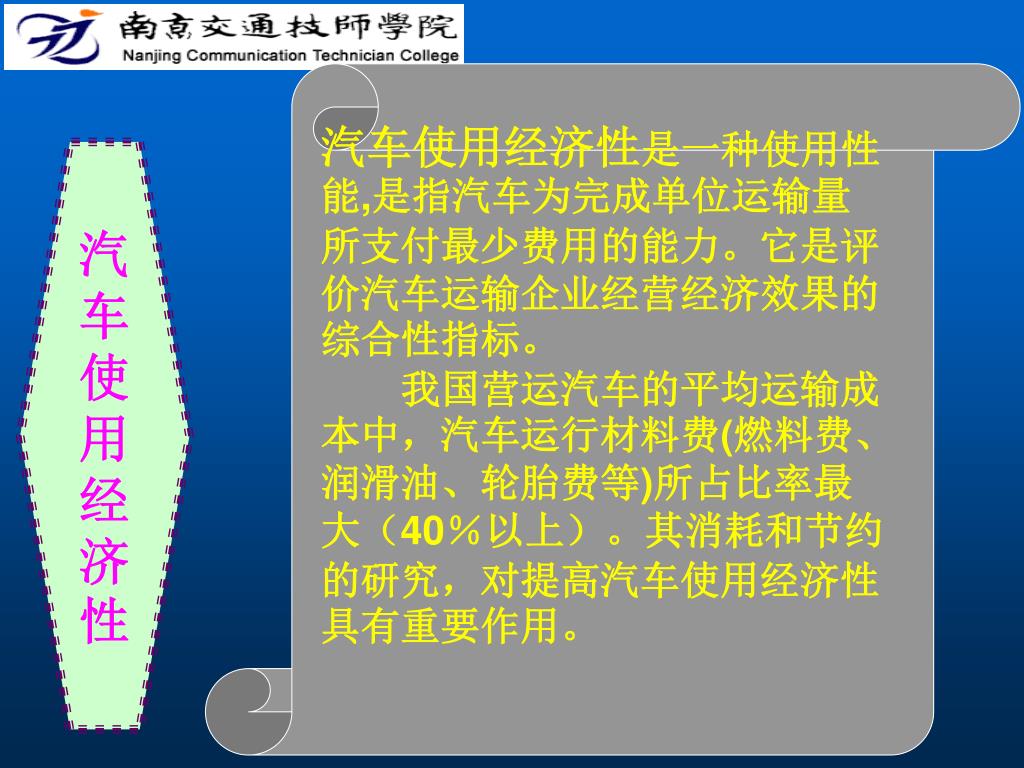 南京交通技師學院
Nanjing Communication Technician College

汽车使用经济性

汽车使用经济性是一种使用性能,是指汽车为完成单位运输量所支付最少费用的能力。它是评价汽车运输企业经营经济效果的综合性指标。

我国营运汽车的平均运输成本中，汽车运行材料费(燃料费、润滑油、轮胎费等)所占比率最大（40％以上）。其消耗和节约的研究，对提高汽车使用经济性具有重要作用。